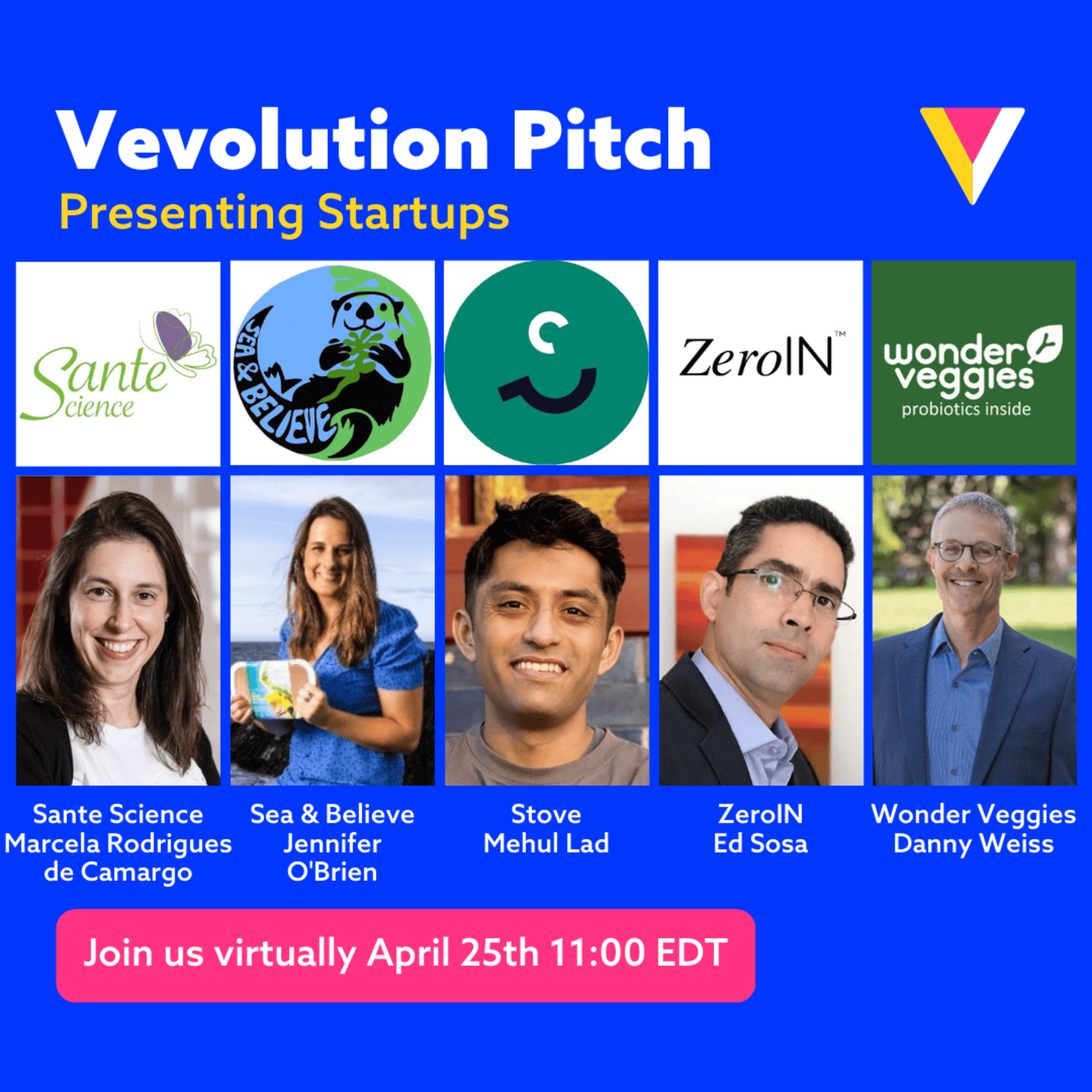 Vevolution Pitch
Presenting Startups

Sante Science

SEA & BELIEVE

ZeroIN™

wonder veggies
probiotics inside

Sante Science
Marcela Rodrigues de Camargo

Sea & Believe
Jennifer O'Brien

Stove
Mehul Lad

ZeroIN
Ed Sosa

Wonder Veggies
Danny Weiss

Join us virtually April 25th 11:00 EDT